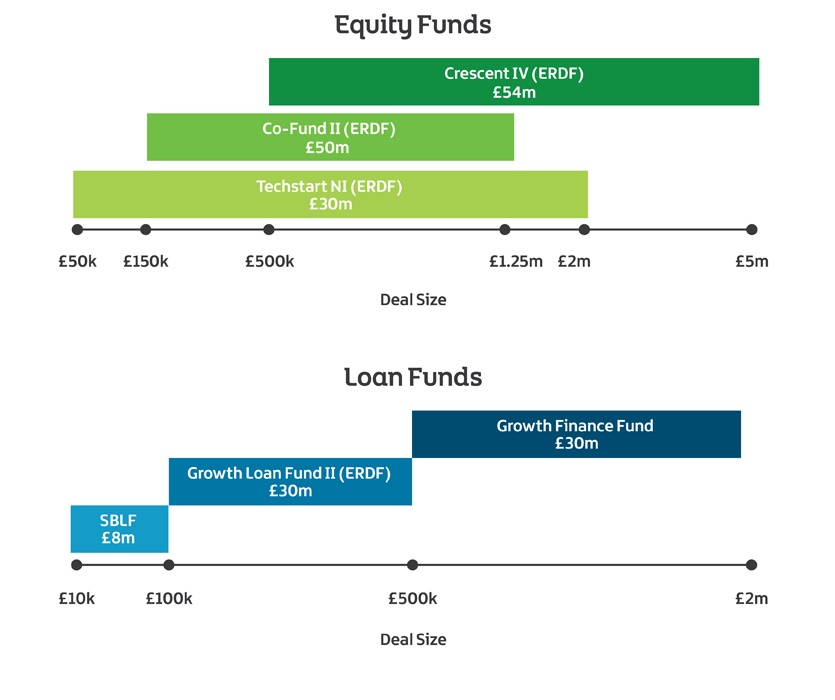 Equity Funds

Crescent IV (ERDF)
£54m

Co-Fund II (ERDF)
£50m

Techstart NI (ERDF)
£30m

£50k £150k £500k £1.25m £2m £5m

Deal Size

Loan Funds

Growth Finance Fund
£30m

Growth Loan Fund II (ERDF)
£30m

SBLF
£8m

£10k £100k £500k £2m

Deal Size